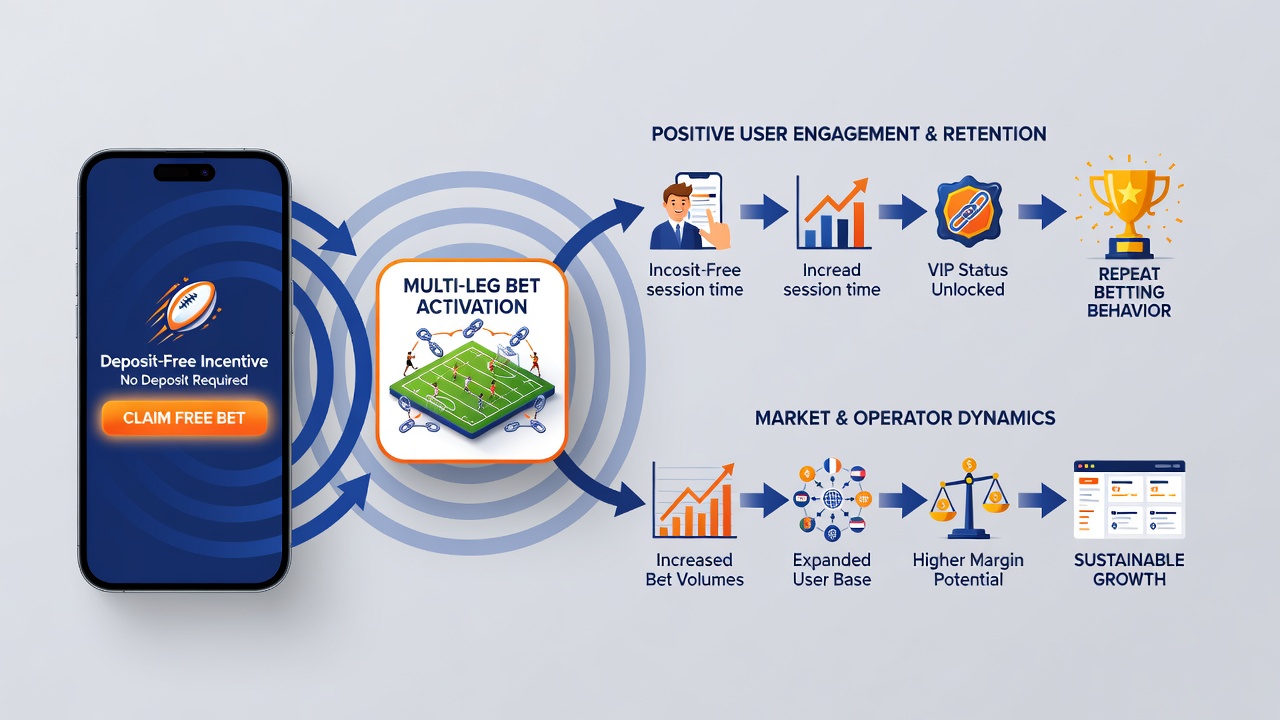 Deposit-Free Incentive
No Deposit Required

CLAIM FREE BET

MULTI-LEG BET ACTIVATION

POSITIVE USER ENGAGEMENT & RETENTION

Incosit-Free session time

Incread session time

VIP Status Unlocked

REPEAT BETTING BEHAVIOR

MARKET & OPERATOR DYNAMICS

Increased Bet Volumes

Expanded User Base

Higher Margin Potential

SUSTAINABLE GROWTH